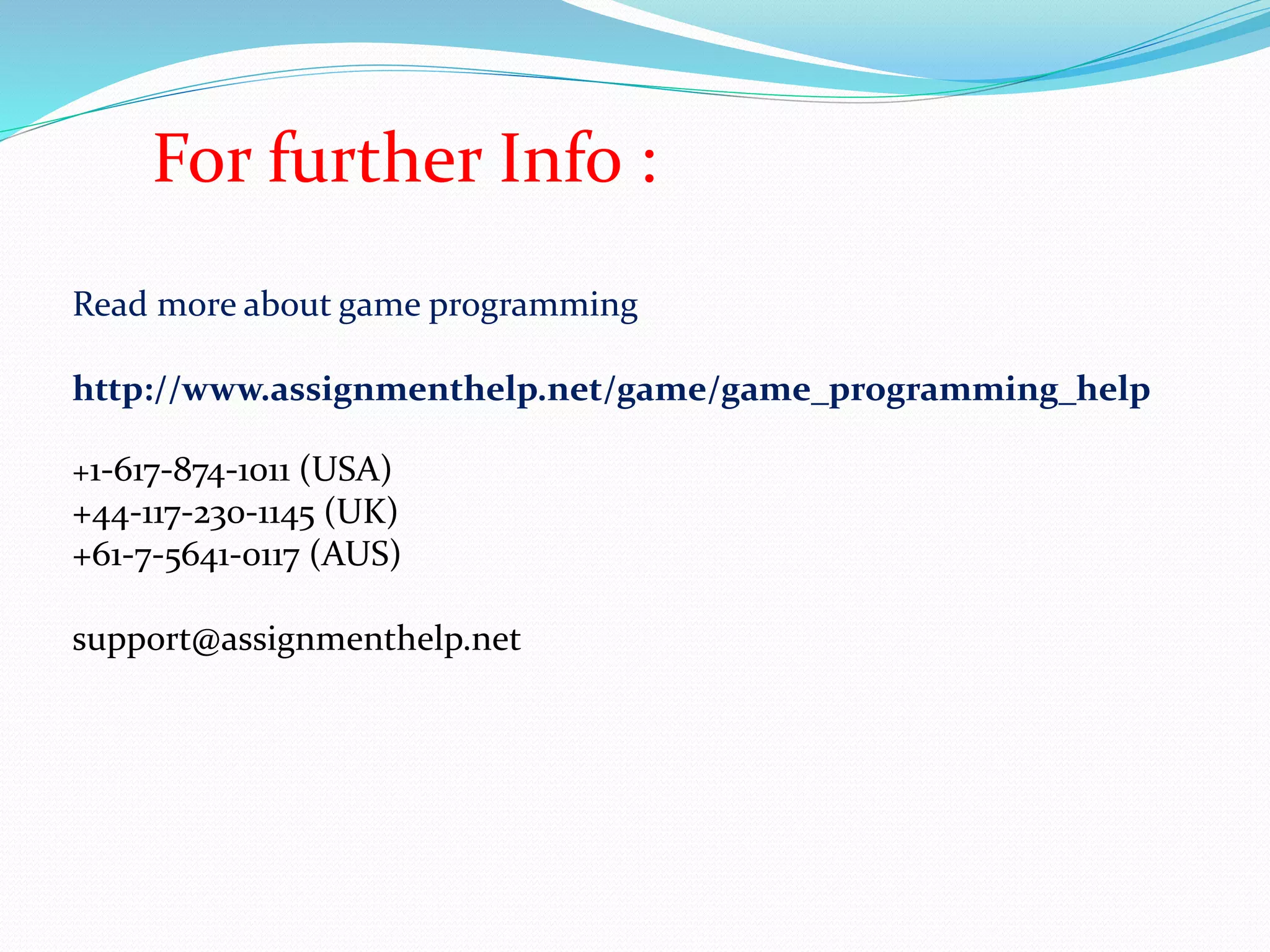 For further Info :

Read more about game programming

http://www.assignmenthelp.net/game/game_programming_help

+1-617-874-1011 (USA)
+44-117-230-1145 (UK)
+61-7-5641-0117 (AUS)

support@assignmenthelp.net